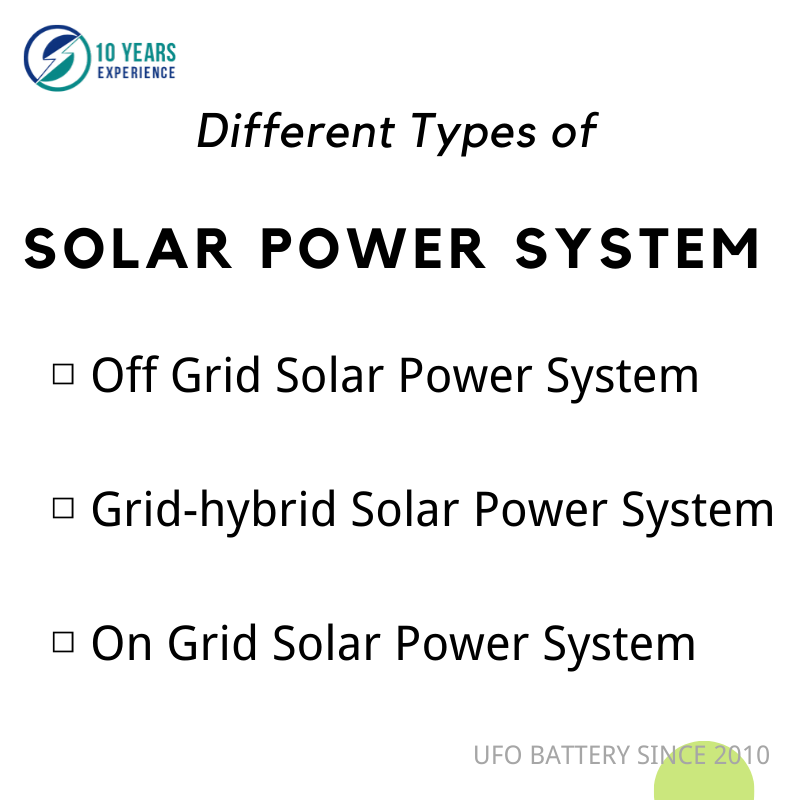 10 YEARS
EXPERIENCE

Different Types of

SOLAR POWER SYSTEM

□ Off Grid Solar Power System

□ Grid-hybrid Solar Power System

□ On Grid Solar Power System

UFO BATTERY SINCE 2010